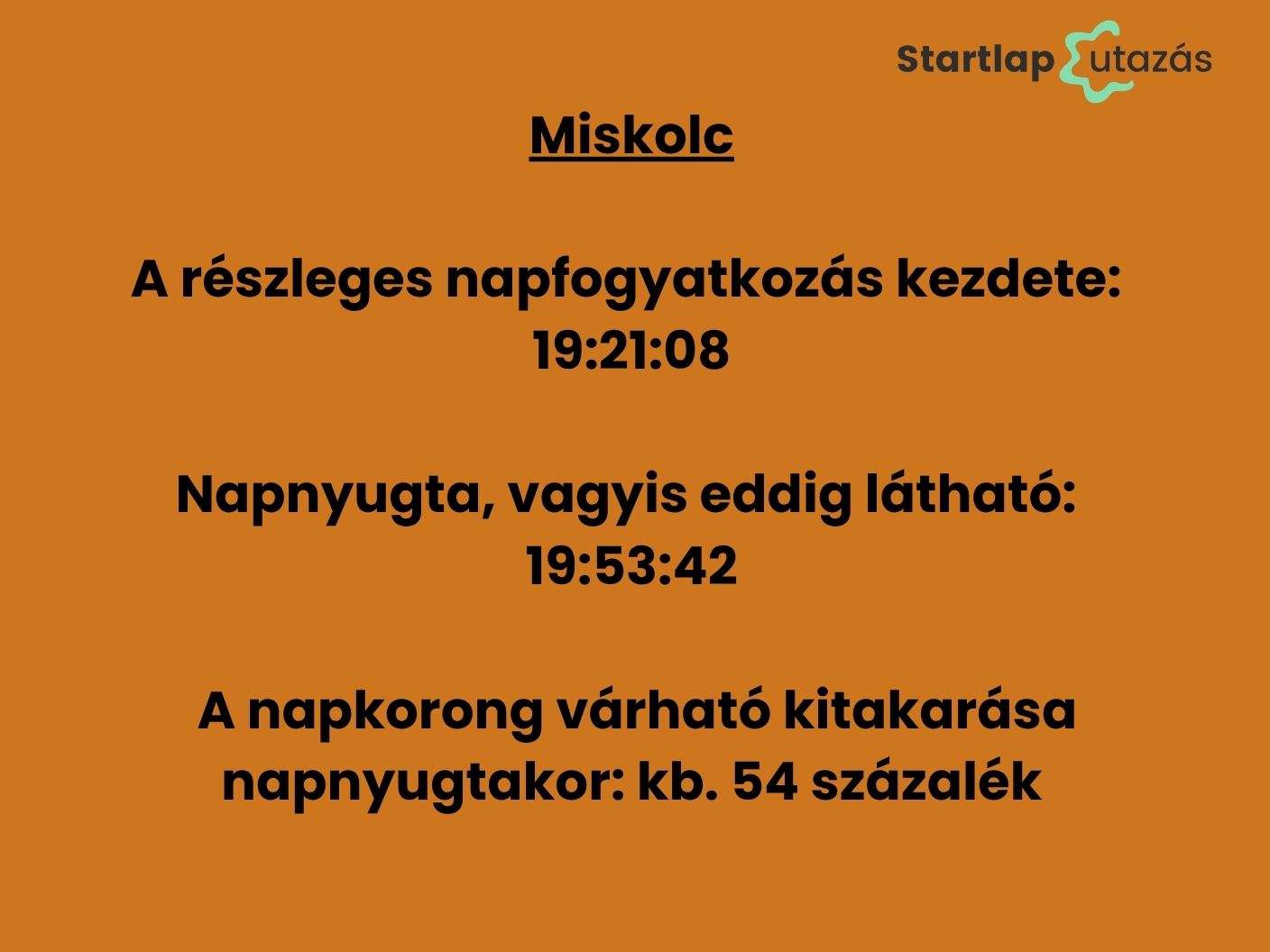 Startlap utazás

Miskolc

A részleges napfogyatkozás kezdete: 19:21:08

Napnyugta, vagyis eddig látható: 19:53:42

A napkorong várható kitakarása napnyugtakor: kb. 54 százalék